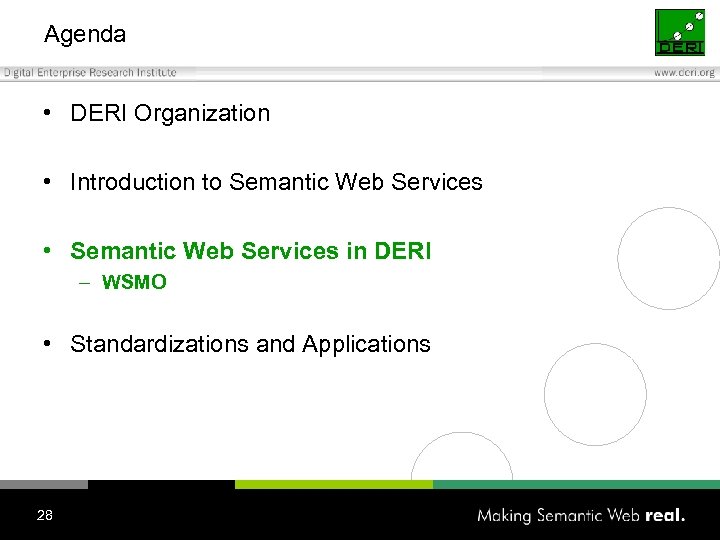 Agenda

DERI

Digital Enterprise Research Institute

www.deri.org

• DERI Organization

• Introduction to Semantic Web Services

• Semantic Web Services in DERI
– WSMO

• Standardizations and Applications

28

Making Semantic Web real.